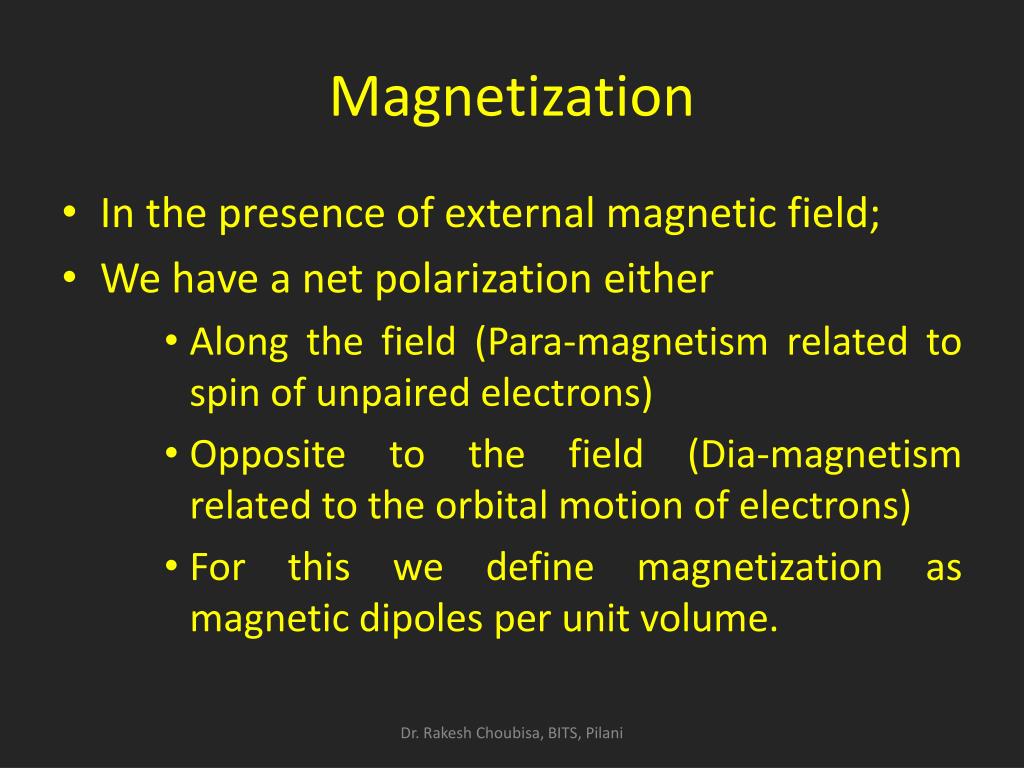 Magnetization

• In the presence of external magnetic field;
• We have a net polarization either
  • Along the field (Para-magnetism related to spin of unpaired electrons)
  • Opposite to the field (Dia-magnetism related to the orbital motion of electrons)
  • For this we define magnetization as magnetic dipoles per unit volume.

Dr. Rakesh Choubisa, BITS, Pilani